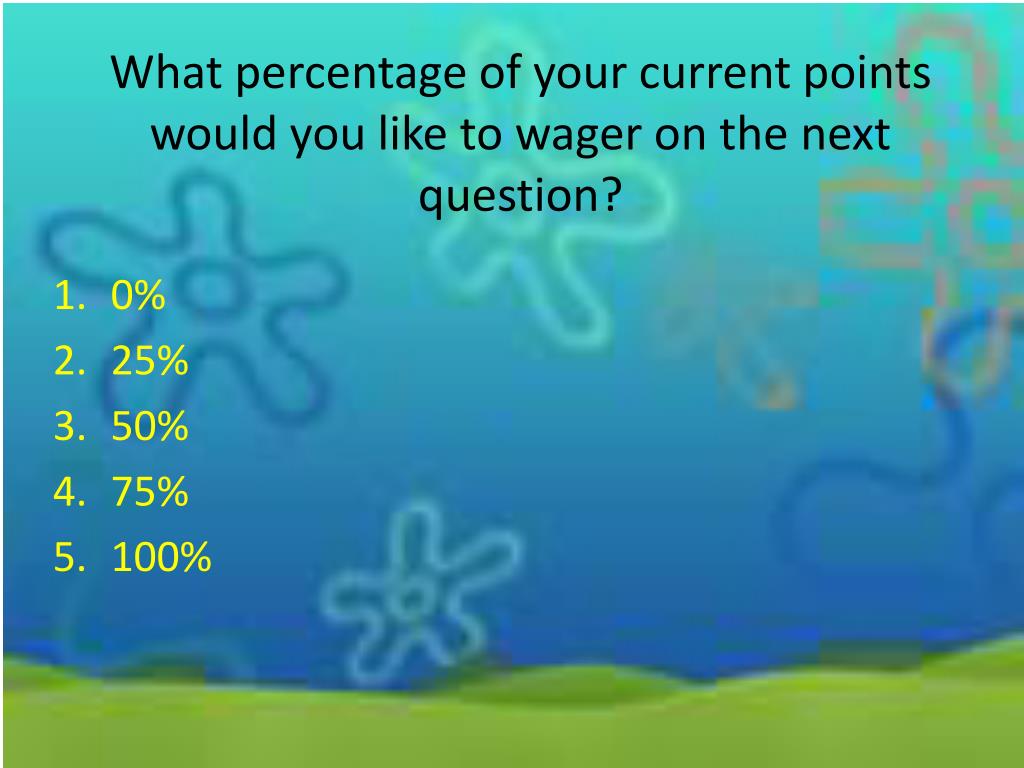 What percentage of your current points would you like to wager on the next question?

1. 0%
2. 25%
3. 50%
4. 75%
5. 100%